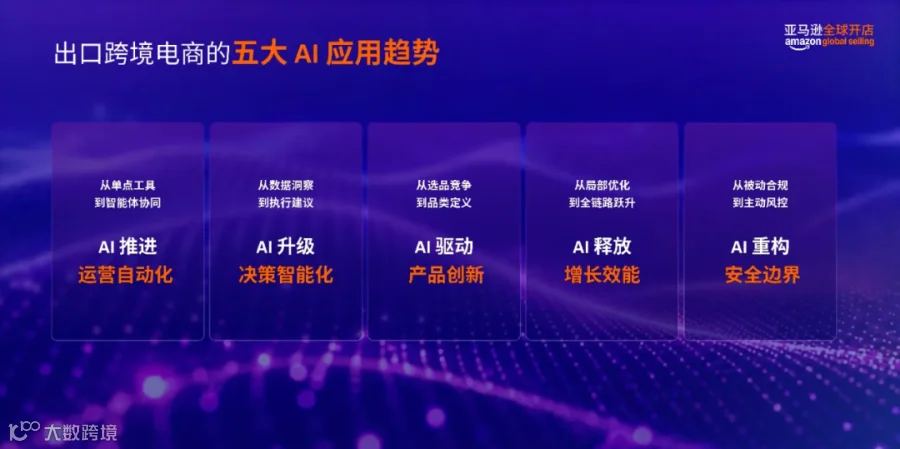 出口跨境电商的五大 AI 应用趋势

亚马逊全球开店
amazon global selling

从单点工具
到智能体协同
AI 推进
运营自动化

从数据洞察
到执行建议
AI 升级
决策智能化

从选品竞争
到品类定义
AI 驱动
产品创新

从局部优化
到全链路跃升
AI 释放
增长效能

从被动合规
到主动风控
AI 重构
安全边界

大数跨境